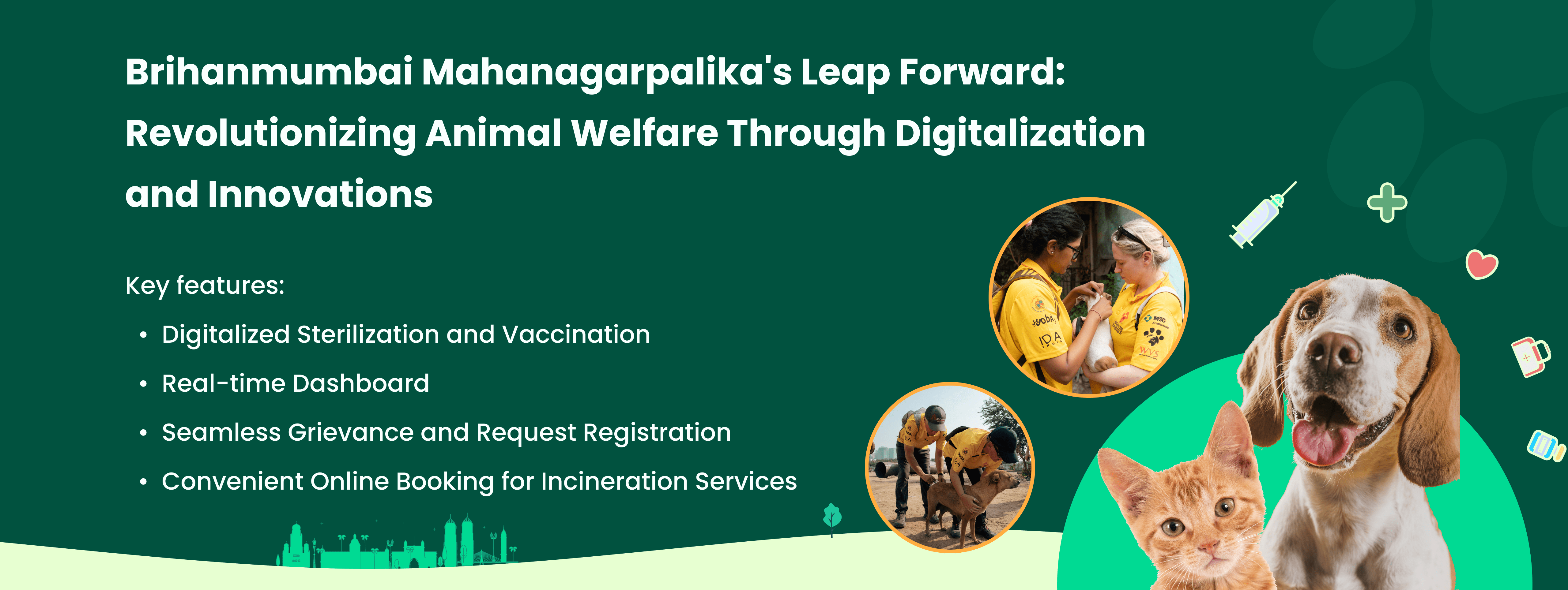 Brihanmumbai Mahanagarpalika's Leap Forward: Revolutionizing Animal Welfare Through Digitalization and Innovations

Key features:

• Digitalized Sterilization and Vaccination
• Real-time Dashboard
• Seamless Grievance and Request Registration
• Convenient Online Booking for Incineration Services

IDA
MSD
WVS